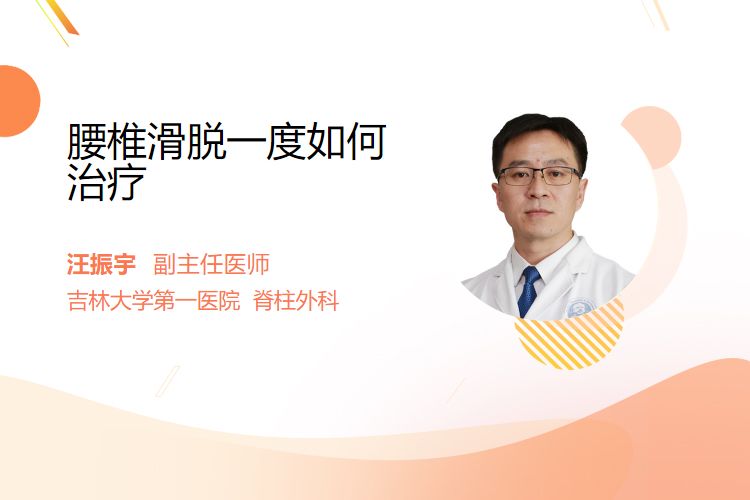 腰椎滑脱一度如何治疗

汪振宇 副主任医师
吉林大学第一医院 脊柱外科